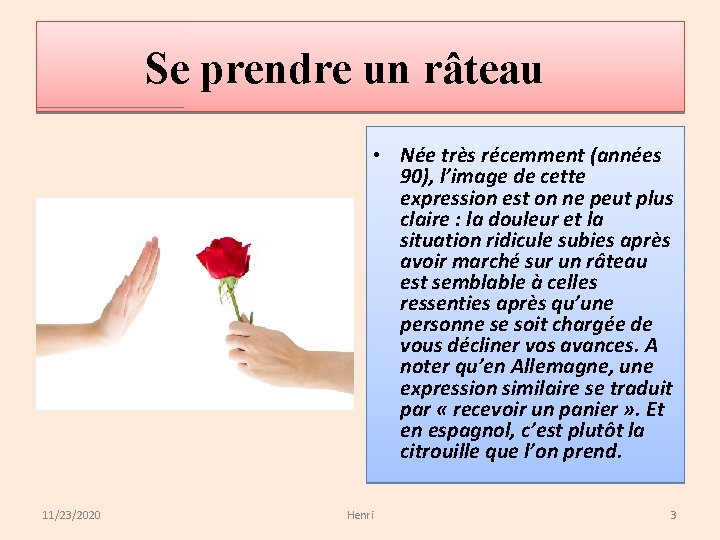 Se prendre un râteau

• Née très récemment (années 90), l'image de cette expression est on ne peut plus claire : la douleur et la situation ridicule subies après avoir marché sur un râteau est semblable à celles ressenties après qu'une personne se soit chargée de vous décliner vos avances. A noter qu'en Allemagne, une expression similaire se traduit par « recevoir un panier ». Et en espagnol, c'est plutôt la citrouille que l'on prend.

11/23/2020 Henri 3